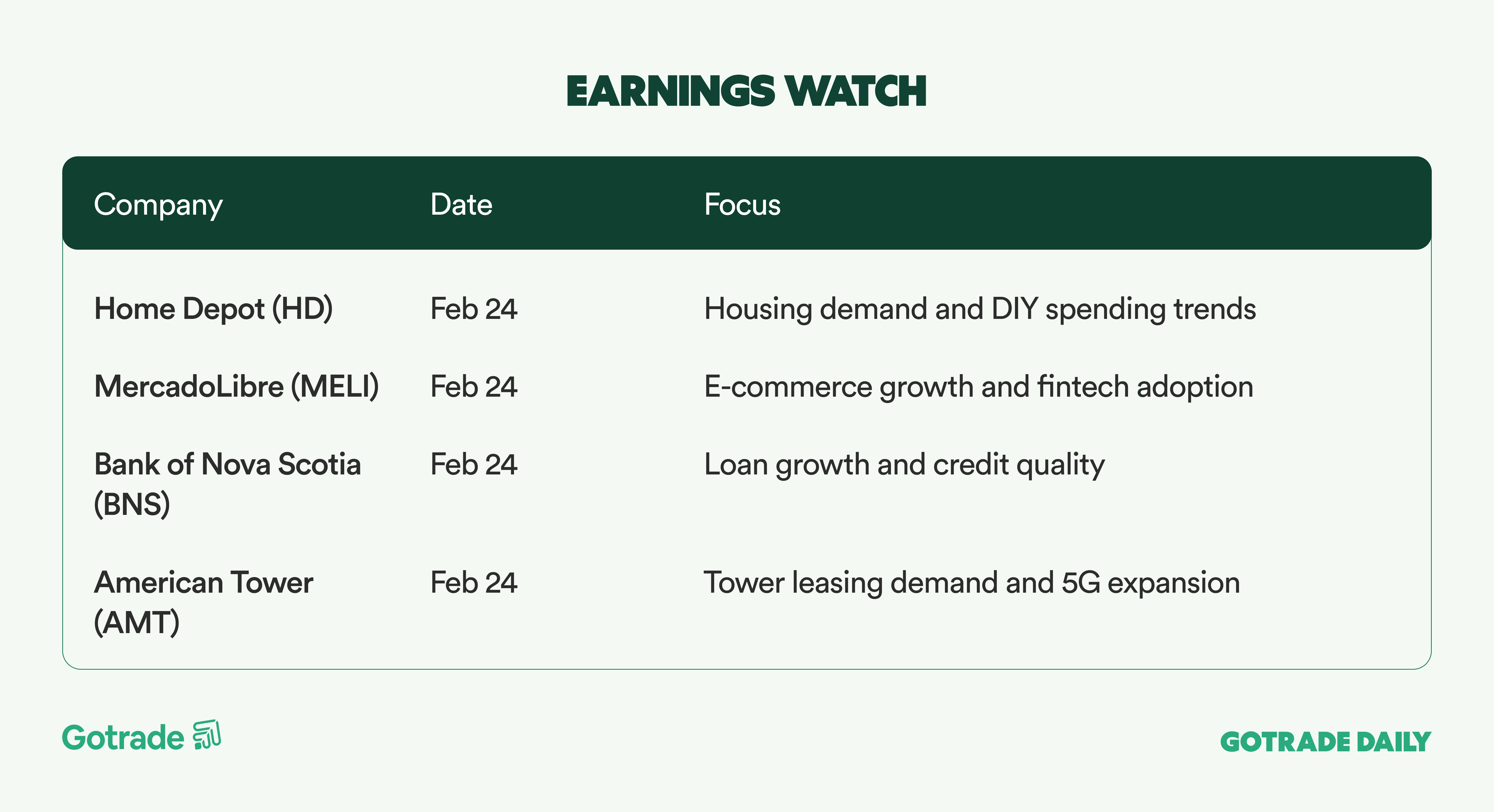 EARNINGS WATCH

| Company | Date | Focus |
|---|---|---|
| Home Depot (HD) | Feb 24 | Housing demand and DIY spending trends |
| MercadoLibre (MELI) | Feb 24 | E-commerce growth and fintech adoption |
| Bank of Nova Scotia (BNS) | Feb 24 | Loan growth and credit quality |
| American Tower (AMT) | Feb 24 | Tower leasing demand and 5G expansion |

Gotrade

GOTRADE DAILY